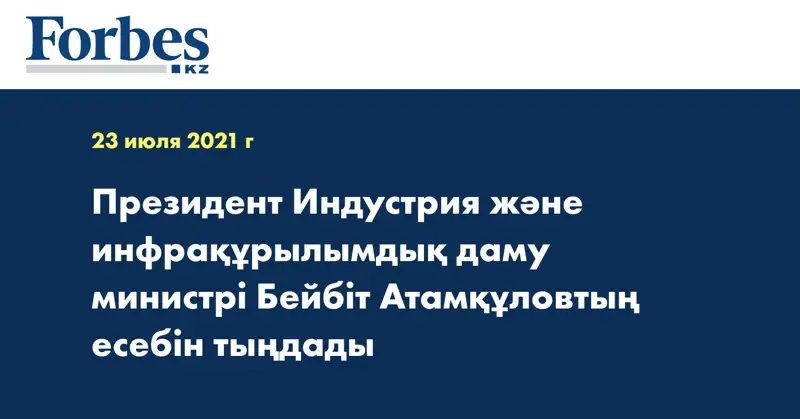 Forbes
KZ

23 июля 2021 г

Президент Индустрия және инфрақұрылымдық даму министрі Бейбіт Атамқұловтың есебін тыңдады